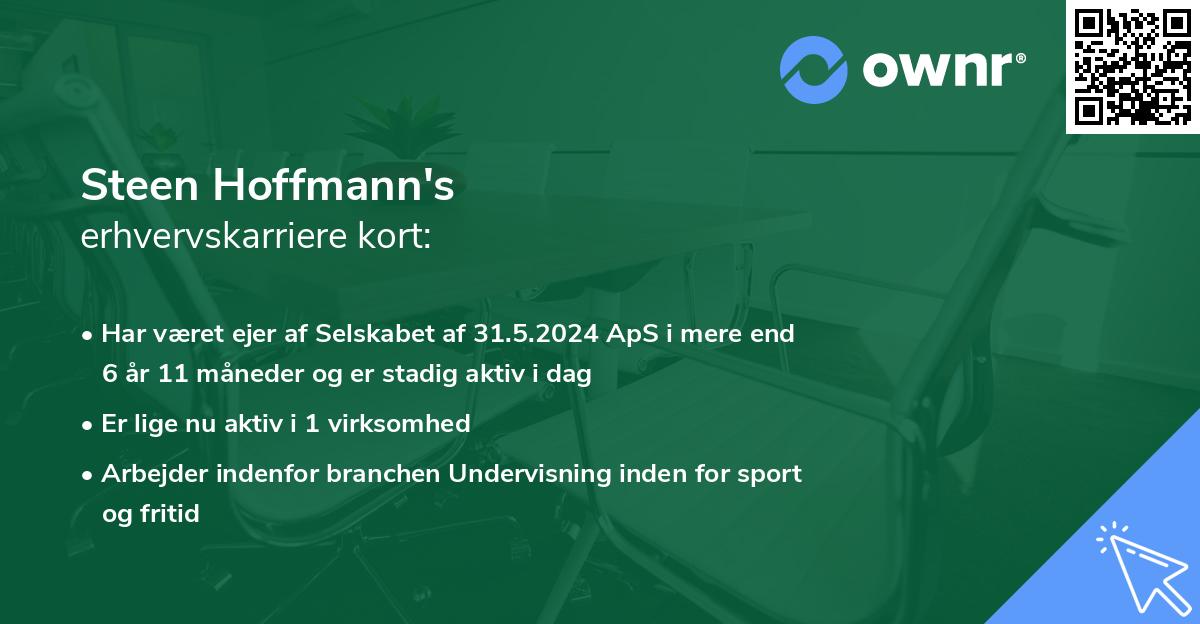 ownr®

Steen Hoffmann's
erhvervskarriere kort:

• Har været ejer af Selskabet af 31.5.2024 ApS i mere end 6 år 11 måneder og er stadig aktiv i dag
• Er lige nu aktiv i 1 virksomhed
• Arbejder indenfor branchen Undervisning inden for sport og fritid